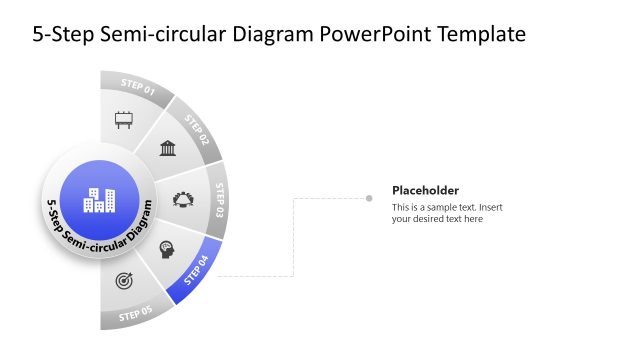 5-Step Semi-circular Diagram PowerPoint Template

STEP 01

STEP 02

STEP 03

STEP 04

STEP 05

5-Step Semi-circular Diagram

Placeholder

This is a sample text. Insert your desired text here